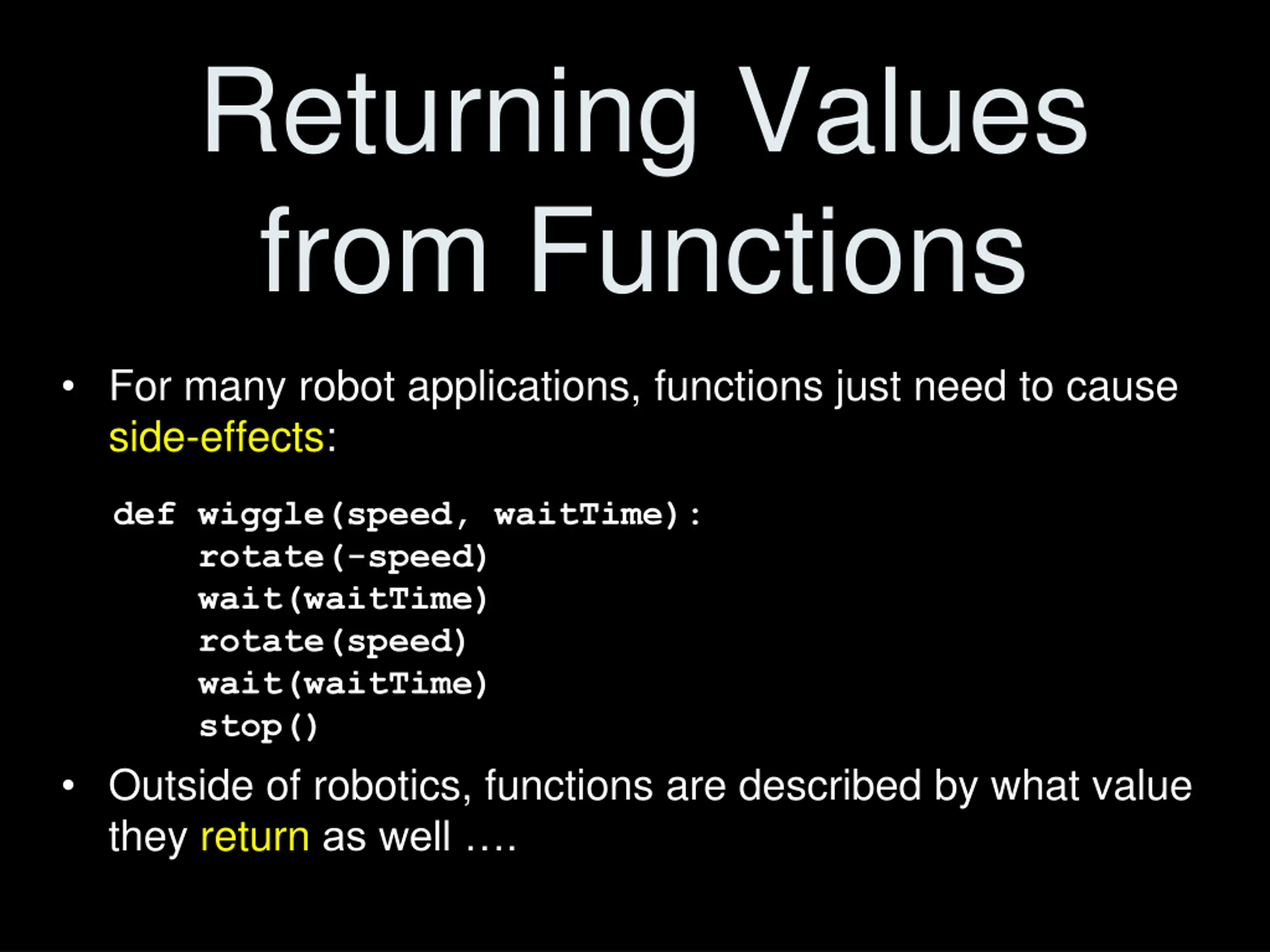 Returning Values from Functions

• For many robot applications, functions just need to cause side-effects:

def wiggle(speed, waitTime):
    rotate(-speed)
    wait(waitTime)
    rotate(speed)
    wait(waitTime)
    stop()

• Outside of robotics, functions are described by what value they return as well ….